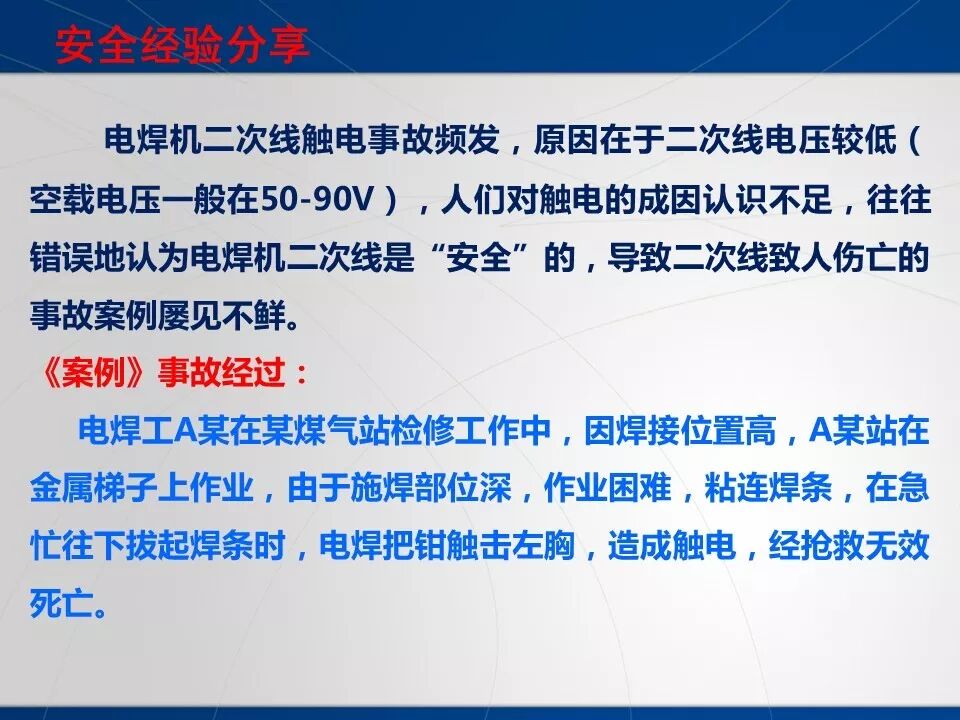 安全经验分享

电焊机二次线触电事故频发，原因在于二次线电压较低（空载电压一般在50-90V），人们对触电的成因认识不足，往往错误地认为电焊机二次线是“安全”的，导致二次线致人伤亡的事故案例屡见不鲜。

《案例》事故经过：

电焊工A某在某煤气站检修工作中，因焊接位置高，A某站在金属梯子上作业，由于施焊部位深，作业困难，粘连焊条，在急忙往下拔起焊条时，电焊把钳触击左胸，造成触电，经抢救无效死亡。